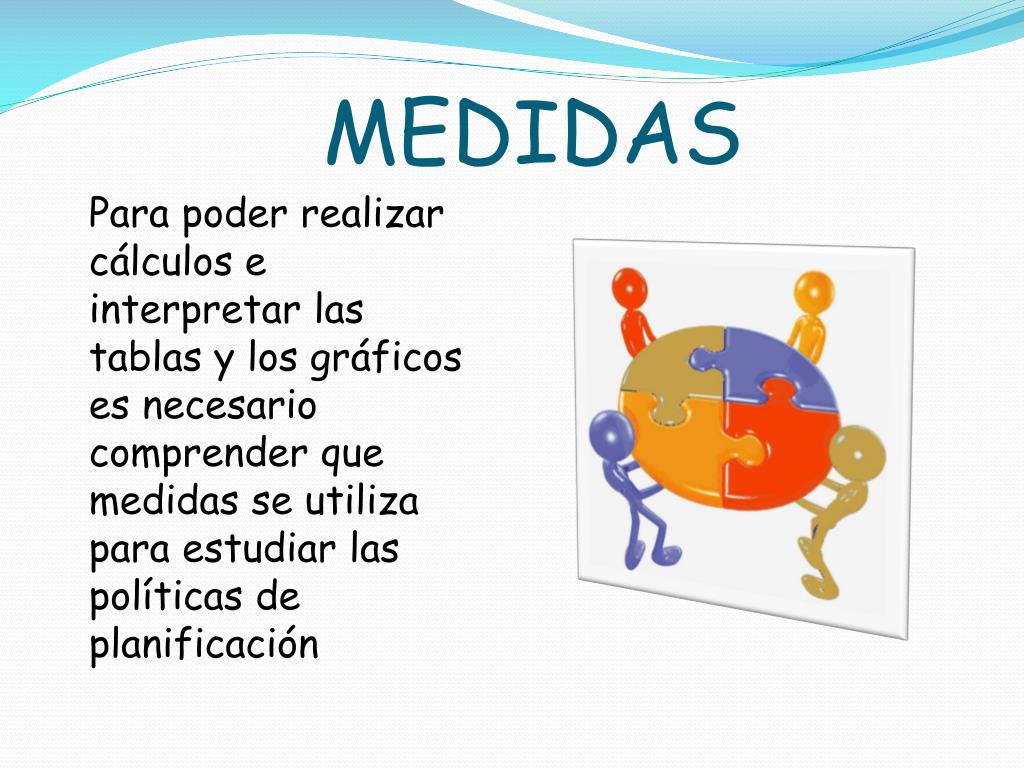 MEDIDAS

Para poder realizar cálculos e interpretar las tablas y los gráficos es necesario comprender que medidas se utiliza para estudiar las políticas de planificación